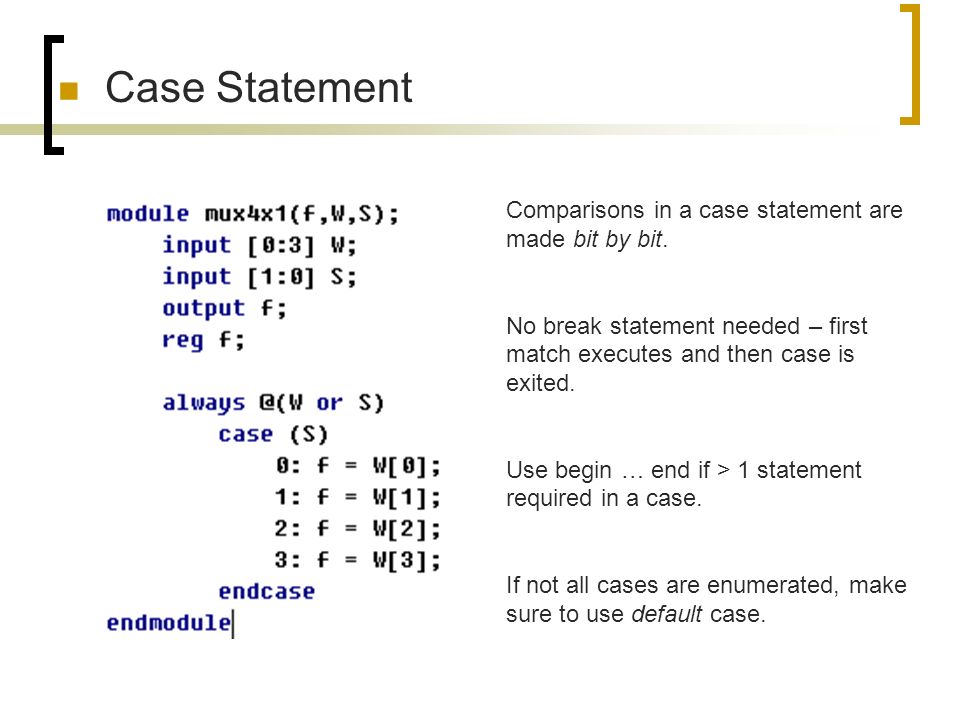 Case Statement

module mux4x1(f,W,S);
input [0:3] W;
input [1:0] S;
output f;
reg f;

always @(W or S)
case (S)
0: f = W[0];
1: f = W[1];
2: f = W[2];
3: f = W[3];
endcase
endmodule

Comparisons in a case statement are made bit by bit.

No break statement needed – first match executes and then case is exited.

Use begin … end if > 1 statement required in a case.

If not all cases are enumerated, make sure to use default case.